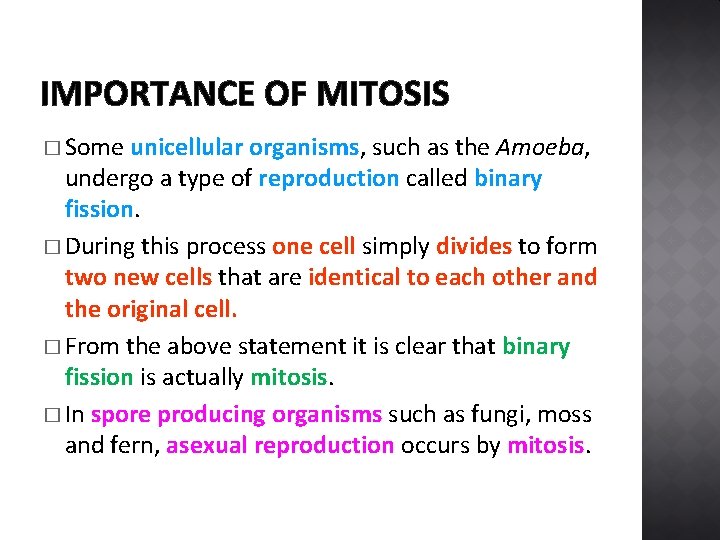 IMPORTANCE OF MITOSIS

□ Some unicellular organisms, such as the Amoeba, undergo a type of reproduction called binary fission.

□ During this process one cell simply divides to form two new cells that are identical to each other and the original cell.

□ From the above statement it is clear that binary fission is actually mitosis.

□ In spore producing organisms such as fungi, moss and fern, asexual reproduction occurs by mitosis.